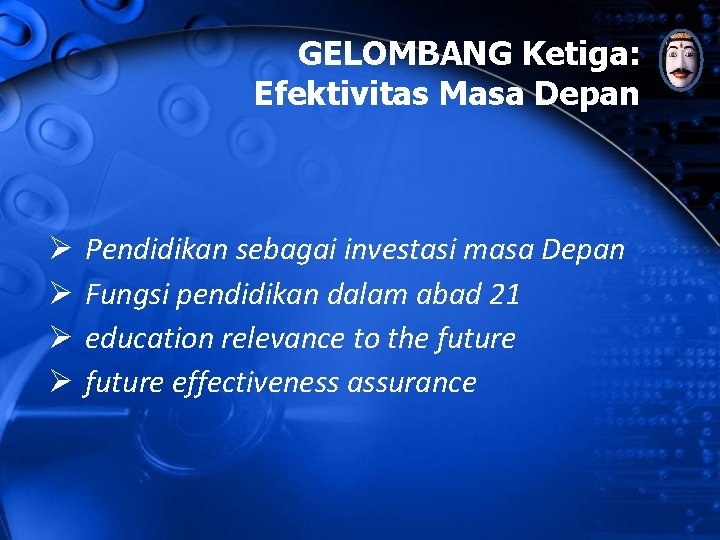 GELOMBANG Ketiga: Efektivitas Masa Depan

➢ Pendidikan sebagai investasi masa Depan
➢ Fungsi pendidikan dalam abad 21
➢ education relevance to the future
➢ future effectiveness assurance